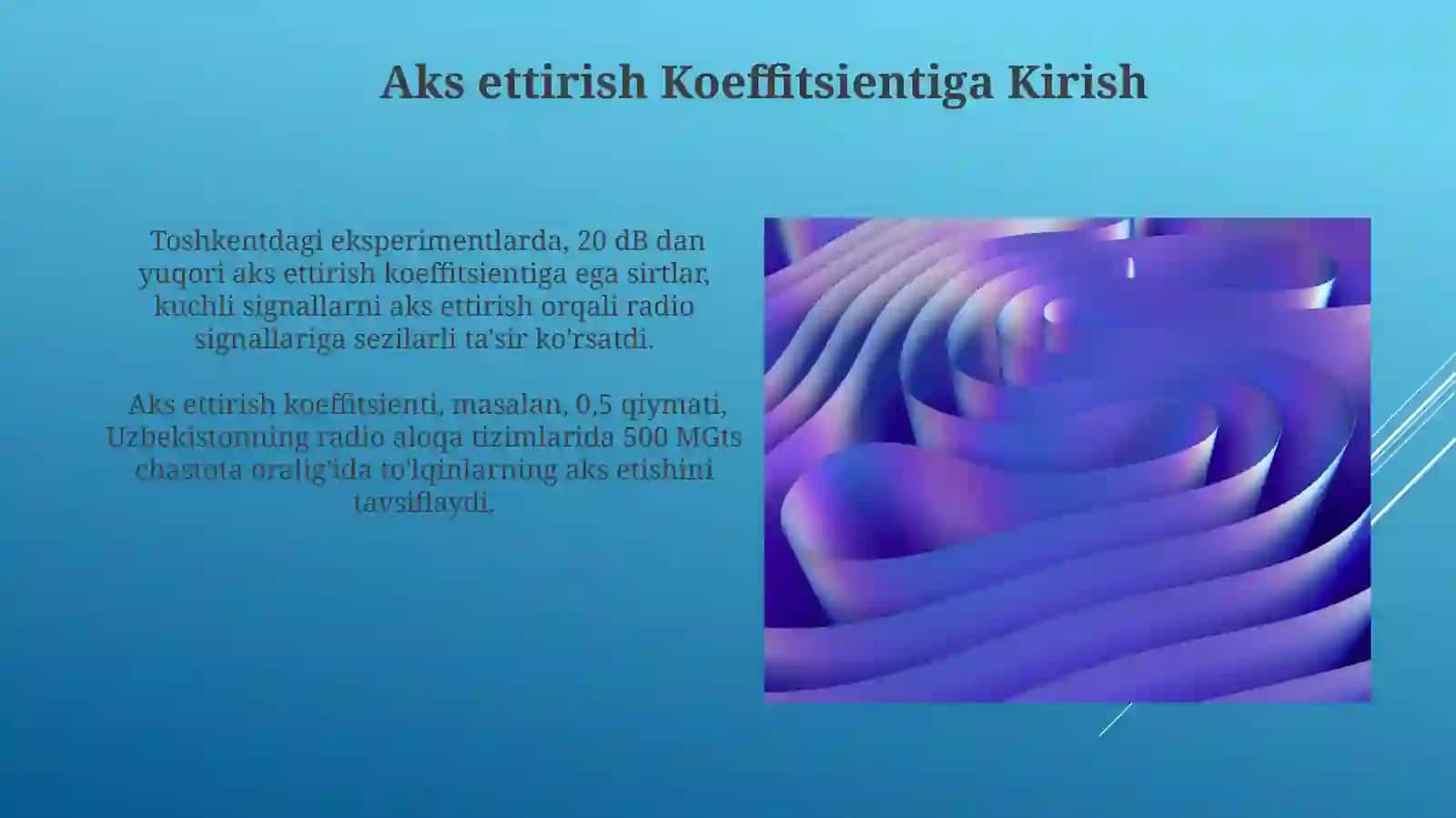 Aks ettirish Koeffitsientiga Kirish

Toshkentdagi eksperimentlarda, 20 dB dan yuqori aks ettirish koeffitsientiga ega sirtlar, kuchli signallarni aks ettirish orqali radio signallariga sezilarli ta'sir ko'rsatdi.

Aks ettirish koeffitsienti, masalan, 0,5 qiymati, Uzbekistonning radio aloqa tizimlarida 500 MGts chastota oralig'ida to'lqinlarning aks etishini tavsiflaydi.